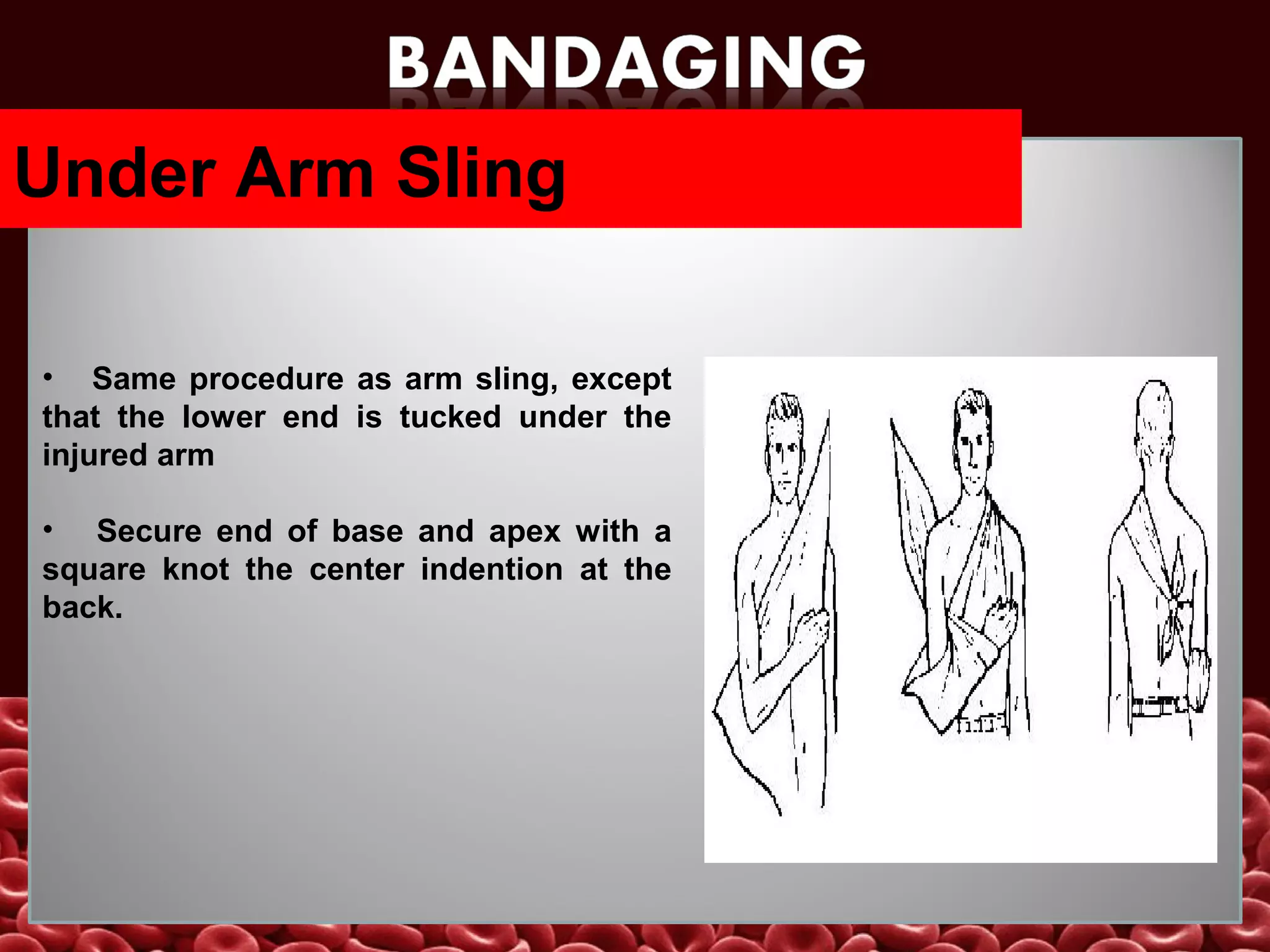 BANDAGING

Under Arm Sling

• Same procedure as arm sling, except that the lower end is tucked under the injured arm

• Secure end of base and apex with a square knot the center indention at the back.